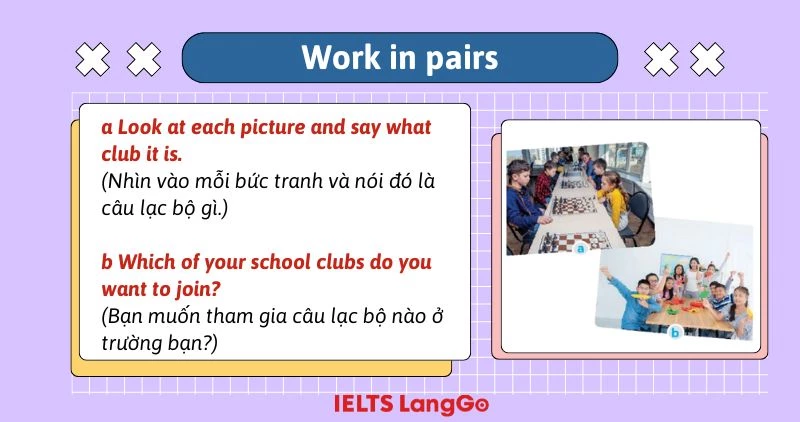 Work in pairs

a Look at each picture and say what club it is.
(Nhìn vào mỗi bức tranh và nói đó là câu lạc bộ gì.)

b Which of your school clubs do you want to join?
(Bạn muốn tham gia câu lạc bộ nào ở trường bạn?)

a

b

IELTS LangGo